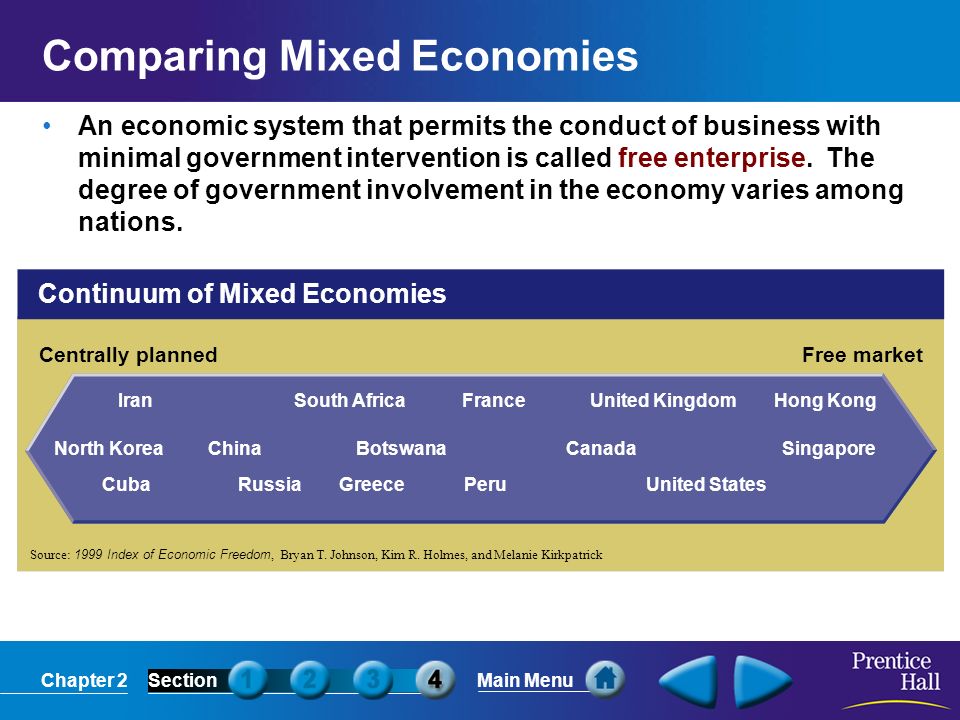 Comparing Mixed Economies

• An economic system that permits the conduct of business with minimal government intervention is called free enterprise. The degree of government involvement in the economy varies among nations.

Continuum of Mixed Economies

Centrally planned

Free market

Iran

South Africa

France

United Kingdom

Hong Kong

North Korea

China

Botswana

Canada

Singapore

Cuba

Russia

Greece

Peru

United States

Source: 1999 Index of Economic Freedom, Bryan T. Johnson, Kim R. Holmes, and Melanie Kirkpatrick

Chapter 2

Section

1

2

3

4

Main Menu

Prentice Hall